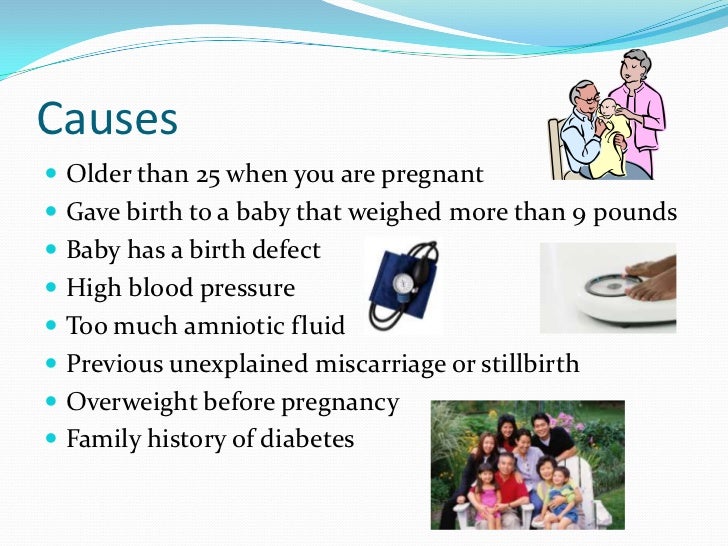 Causes

- Older than 25 when you are pregnant
- Gave birth to a baby that weighed more than 9 pounds
- Baby has a birth defect
- High blood pressure
- Too much amniotic fluid
- Previous unexplained miscarriage or stillbirth
- Overweight before pregnancy
- Family history of diabetes